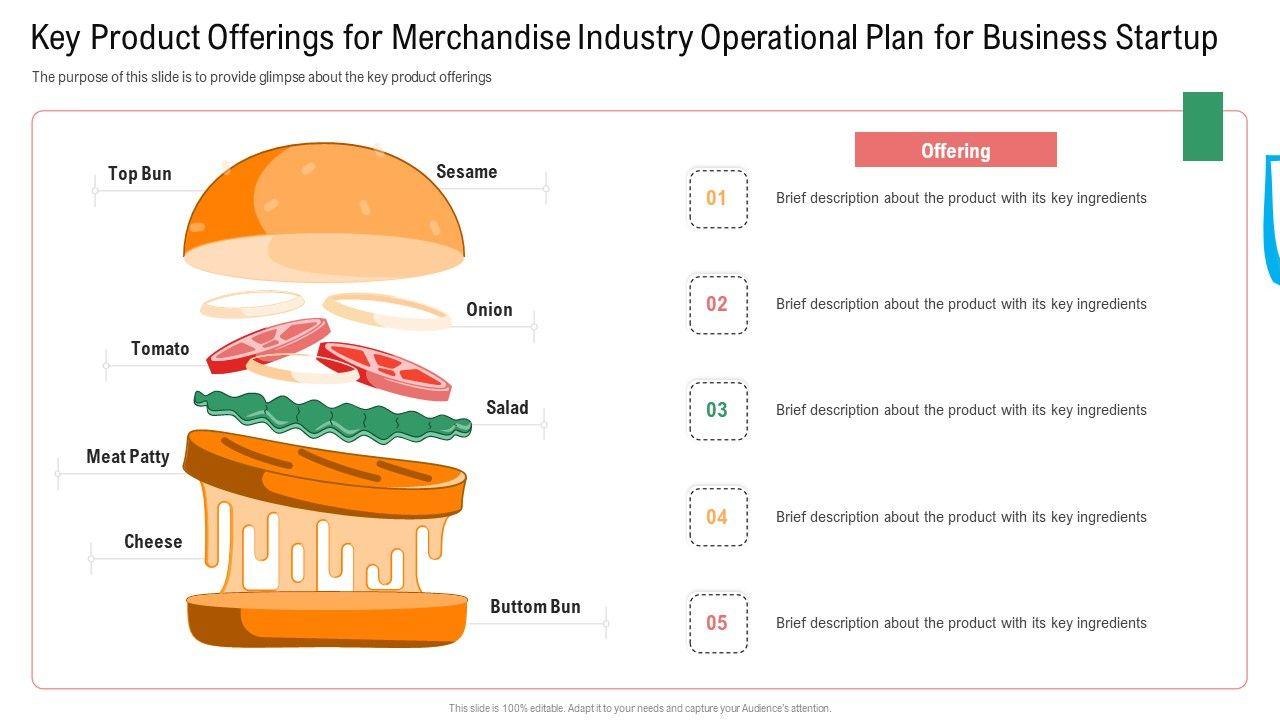 Key Product Offerings for Merchandise Industry Operational Plan for Business Startup

The purpose of this slide is to provide glimpse about the key product offerings

Top Bun

Sesame

Onion

Tomato

Salad

Meat Patty

Cheese

Buttom Bun

Offering

01 Brief description about the product with its key ingredients

02 Brief description about the product with its key ingredients

03 Brief description about the product with its key ingredients

04 Brief description about the product with its key ingredients

05 Brief description about the product with its key ingredients

This slide is 100% editable. Adapt it to your needs and capture your Audience's attention.